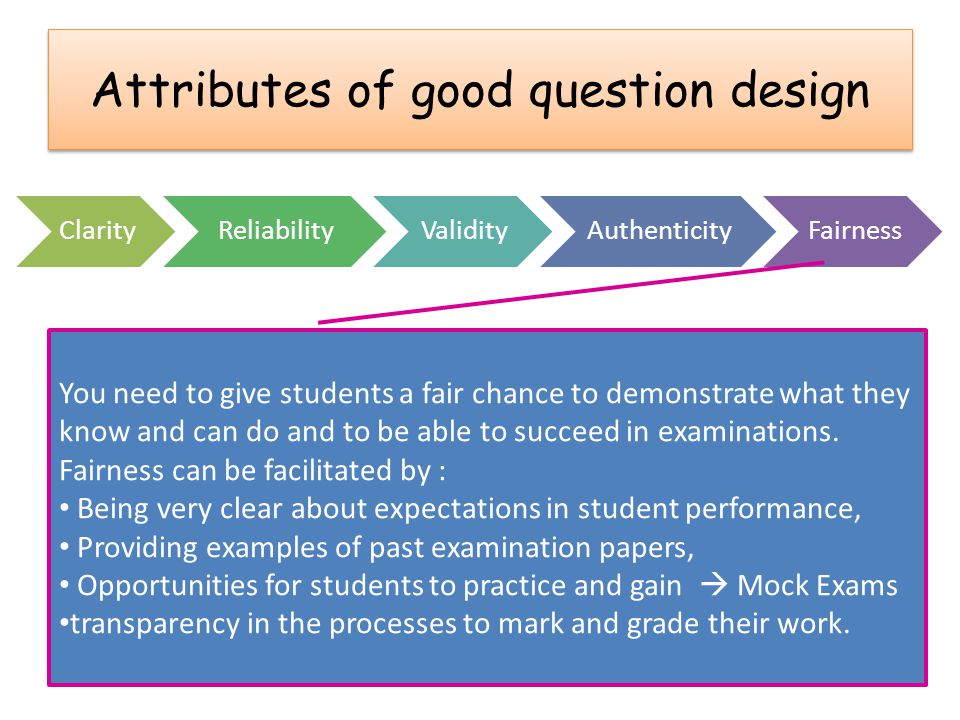 Attributes of good question design

Clarity

Reliability

Validity

Authenticity

Fairness

You need to give students a fair chance to demonstrate what they know and can do and to be able to succeed in examinations.
Fairness can be facilitated by :
• Being very clear about expectations in student performance,
• Providing examples of past examination papers,
• Opportunities for students to practice and gain → Mock Exams
•transparency in the processes to mark and grade their work.